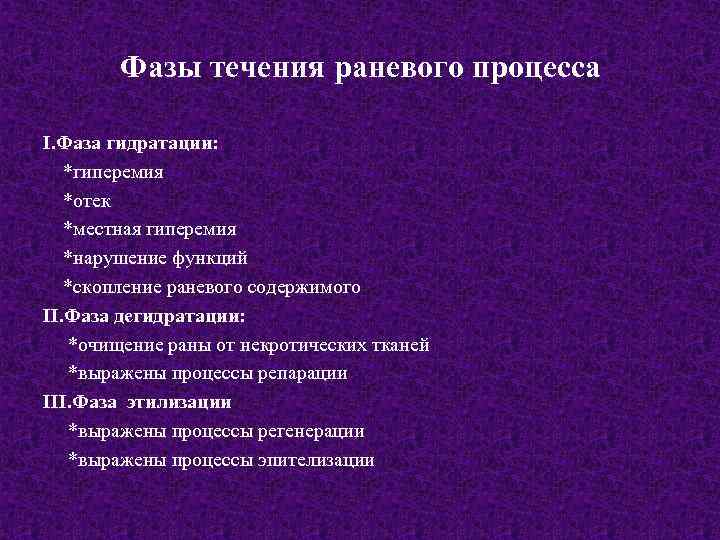 Фазы течения раневого процесса

I.Фаза гидратации:
*гиперемия
*отек
*местная гиперемия
*нарушение функций
*скопление раневого содержимого
II.Фаза дегидратации:
*очищение раны от некротических тканей
*выражены процессы репарации
III.Фаза этилизации
*выражены процессы регенерации
*выражены процессы эпителизации